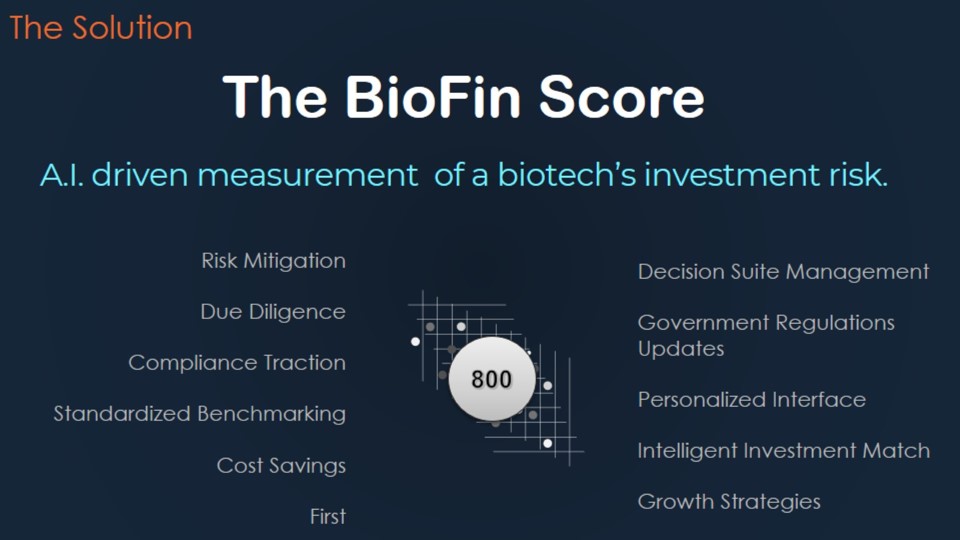 The Solution

The BioFin Score

A.I. driven measurement of a biotech's investment risk.

Risk Mitigation

Due Diligence

Compliance Traction

Standardized Benchmarking

Cost Savings

First

800

Decision Suite Management

Government Regulations Updates

Personalized Interface

Intelligent Investment Match

Growth Strategies